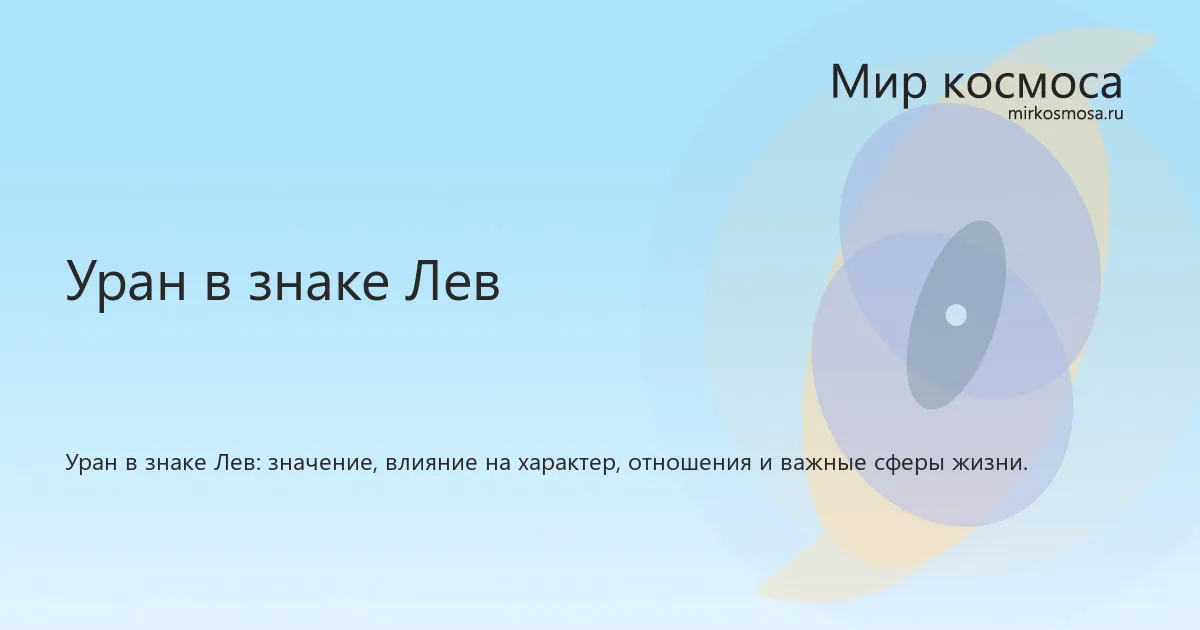 Мир космоса
mirkosmosa.ru

Уран в знаке Лев

Уран в знаке Лев: значение, влияние на характер, отношения и важные сферы жизни.